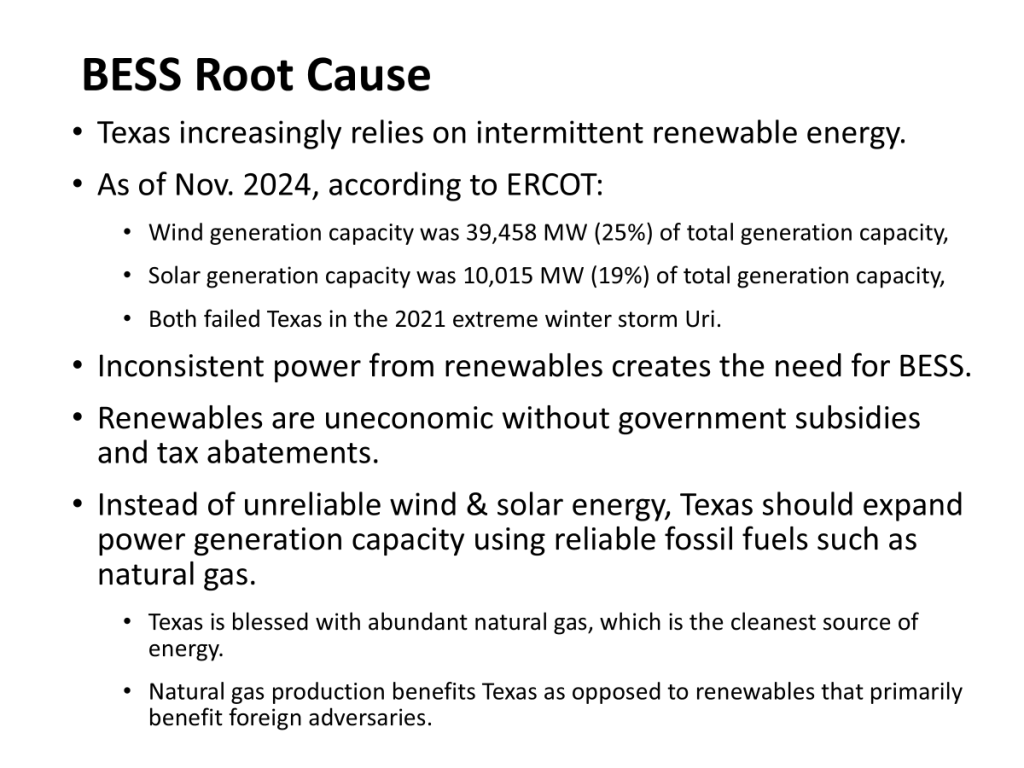 BESS Root Cause

• Texas increasingly relies on intermittent renewable energy.

• As of Nov. 2024, according to ERCOT:

• Wind generation capacity was 39,458 MW (25%) of total generation capacity,

• Solar generation capacity was 10,015 MW (19%) of total generation capacity,

• Both failed Texas in the 2021 extreme winter storm Uri.

• Inconsistent power from renewables creates the need for BESS.

• Renewables are uneconomic without government subsidies and tax abatements.

• Instead of unreliable wind & solar energy, Texas should expand power generation capacity using reliable fossil fuels such as natural gas.

• Texas is blessed with abundant natural gas, which is the cleanest source of energy.

• Natural gas production benefits Texas as opposed to renewables that primarily benefit foreign adversaries.